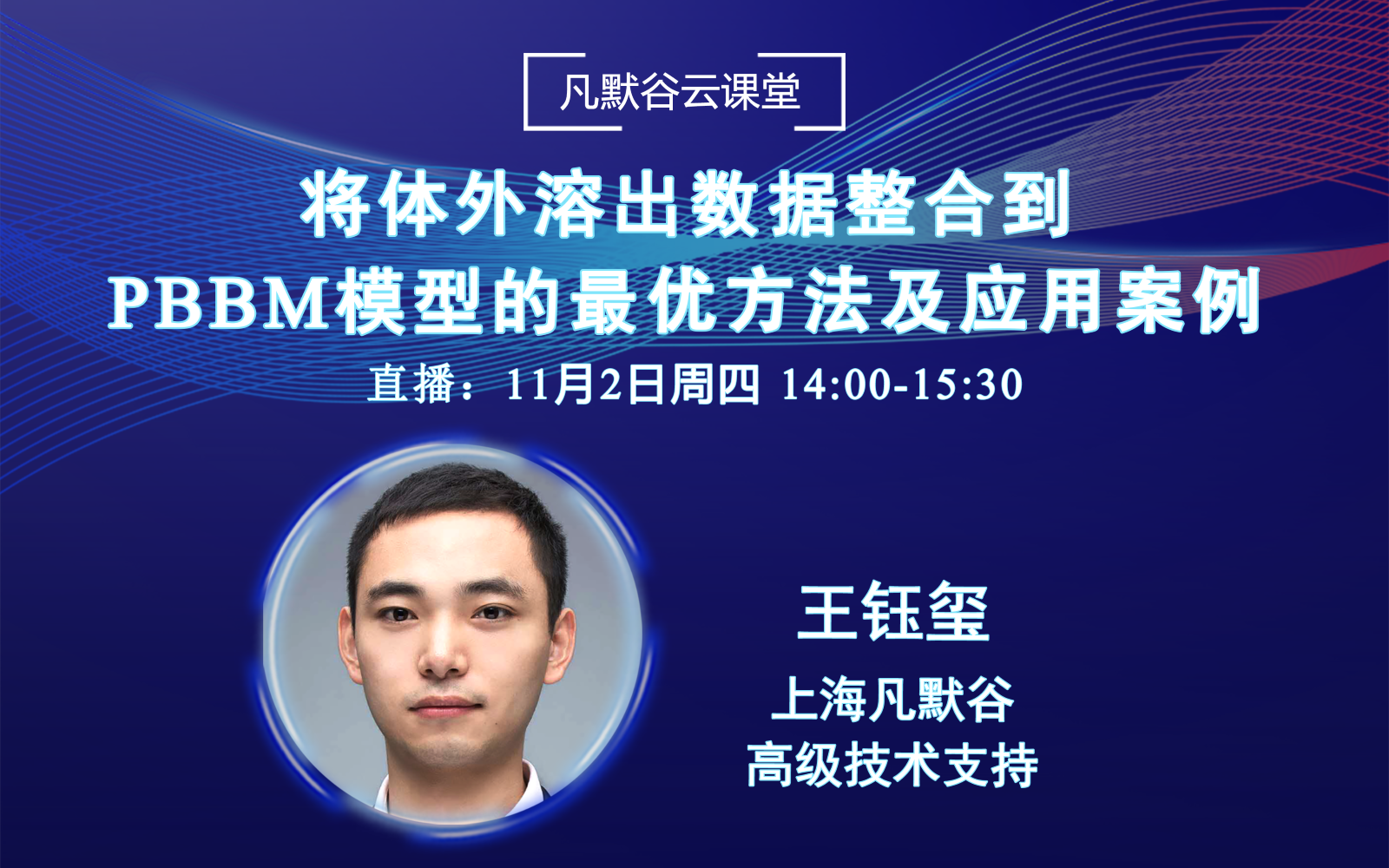 凡默谷云课堂

将体外溶出数据整合到
PBBM模型的最优方法及应用案例

直播：11月2日周四 14:00-15:30

王钰玺
上海凡默谷
高级技术支持